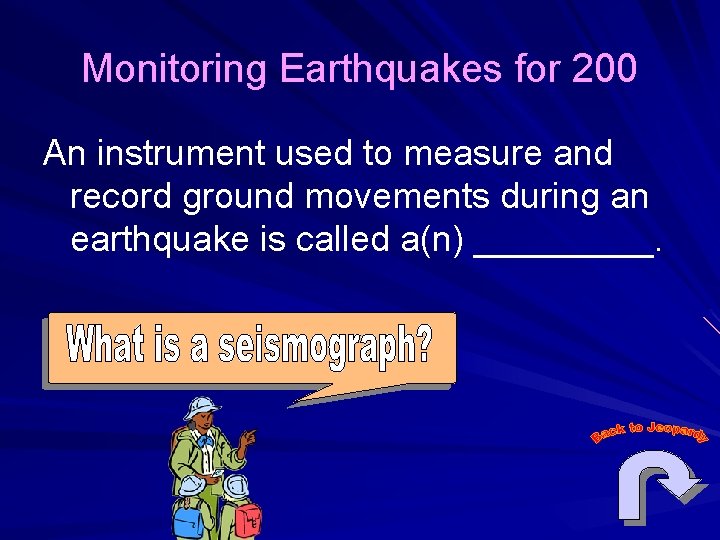 Monitoring Earthquakes for 200

An instrument used to measure and record ground movements during an earthquake is called a(n) _________.

What is a seismograph?

Back to Jeopardy